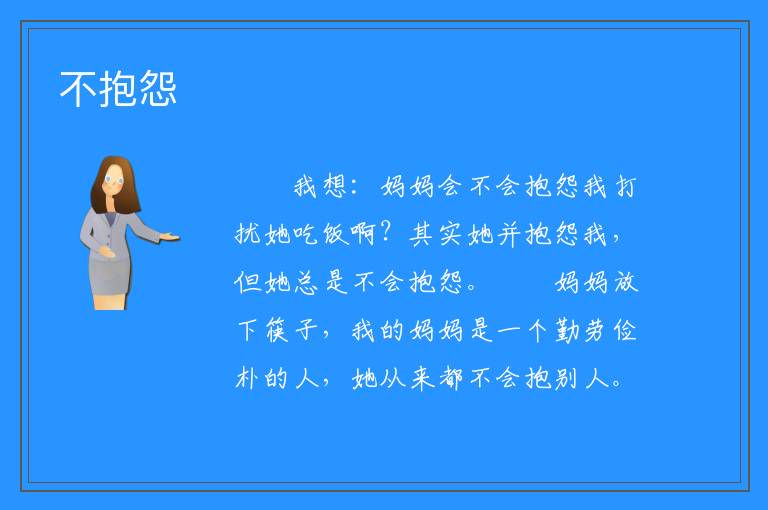 不抱怨

我想：妈妈会不会抱怨我打扰她吃饭啊？其实她并抱怨我，但她总是不会抱怨。　　妈妈放下筷子，我的妈妈是一个勤劳俭朴的人，她从来都不会抱别人。